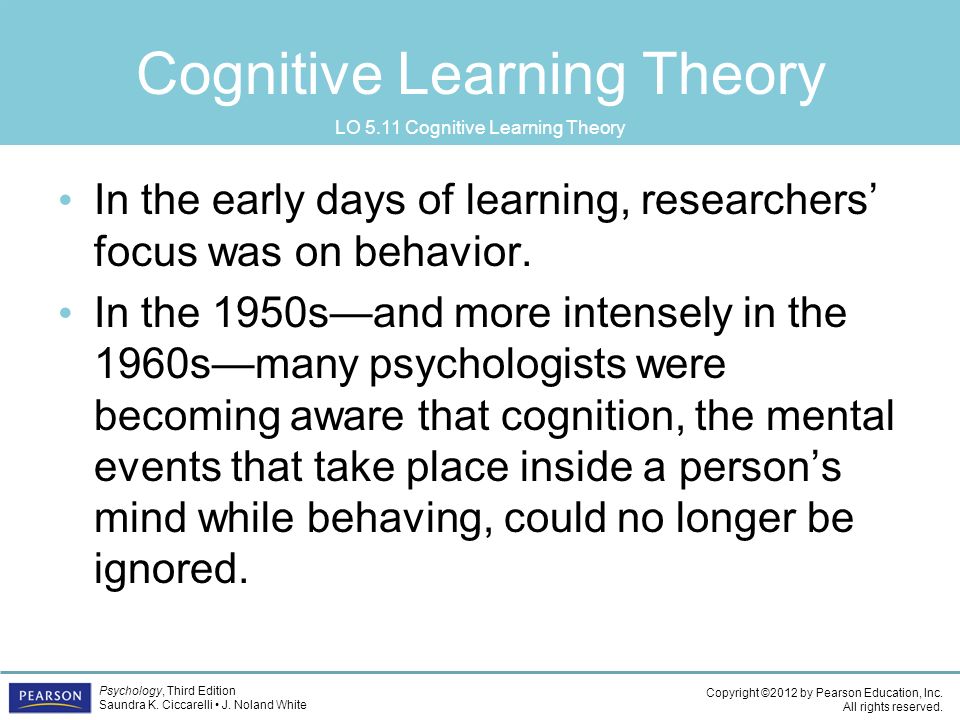 Cognitive Learning Theory

LO 5.11 Cognitive Learning Theory

• In the early days of learning, researchers' focus was on behavior.

• In the 1950s—and more intensely in the 1960s—many psychologists were becoming aware that cognition, the mental events that take place inside a person's mind while behaving, could no longer be ignored.

PEARSON

Psychology, Third Edition
Saundra K. Ciccarelli • J. Noland White

Copyright ©2012 by Pearson Education, Inc.
All rights reserved.